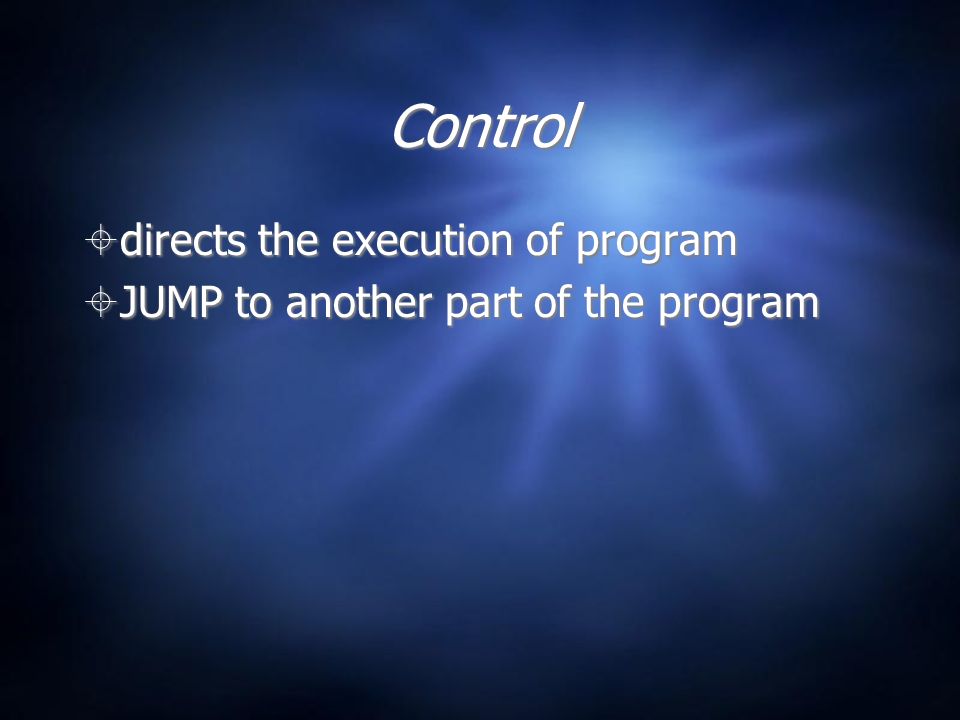 Control

directs the execution of program
JUMP to another part of the program